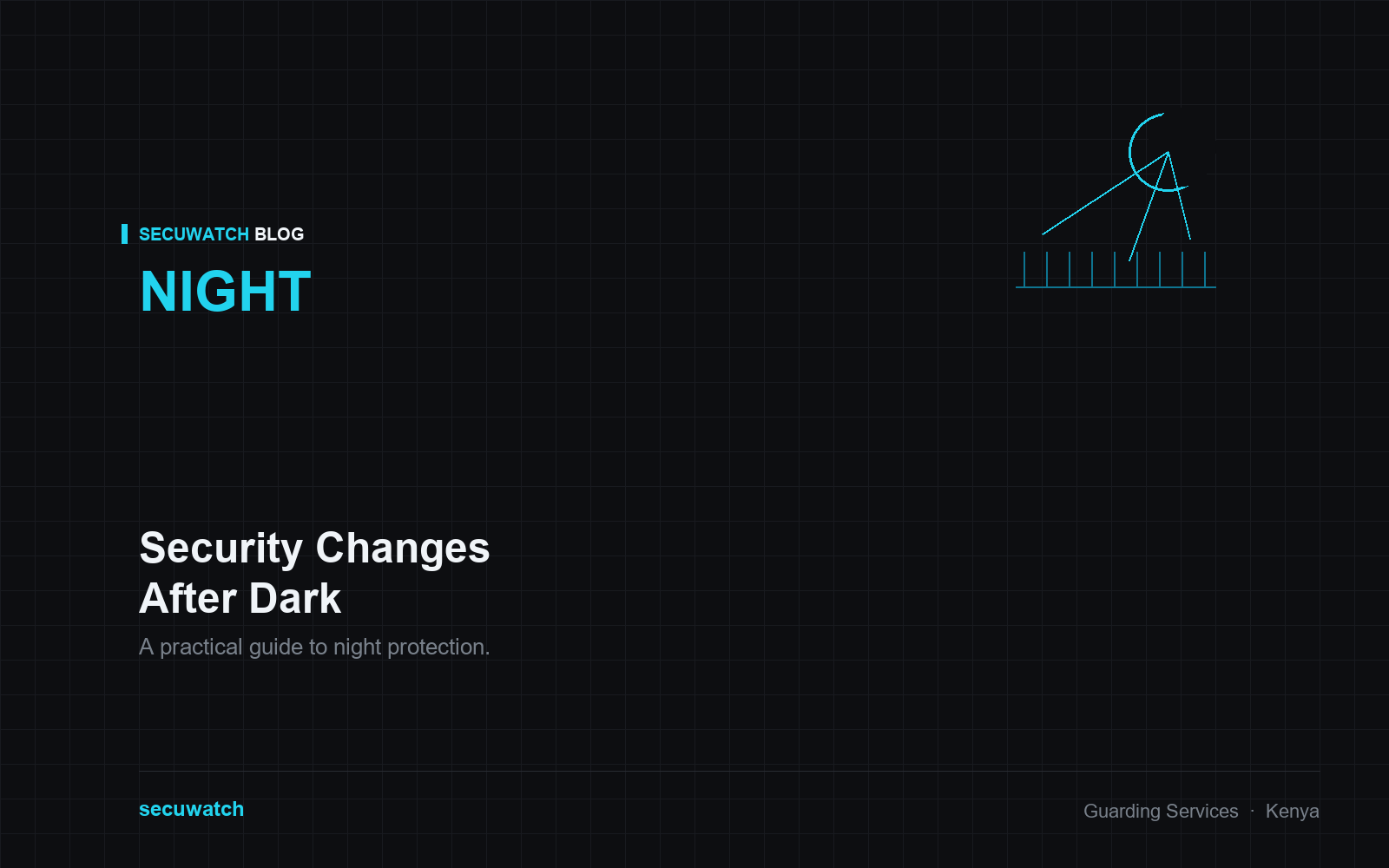 SECUWATCH BLOG

NIGHT

Security Changes After Dark

A practical guide to night protection.

secuwatch

Guarding Services · Kenya